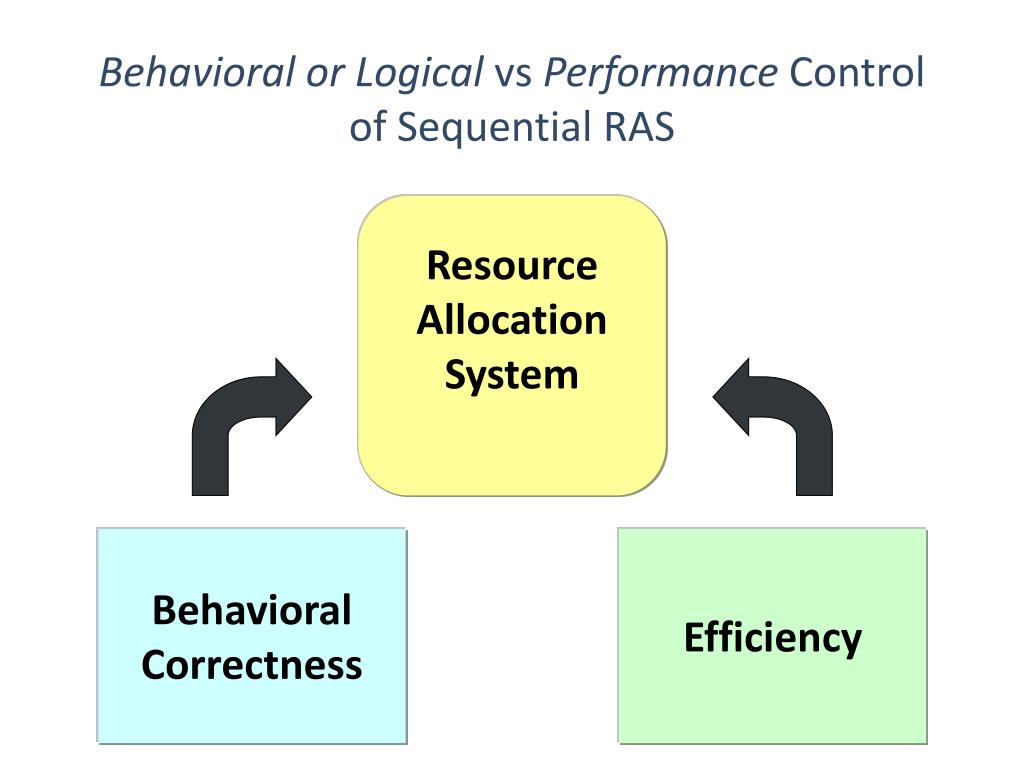 Behavioral or Logical vs Performance Control of Sequential RAS

Resource Allocation System

Behavioral Correctness

Efficiency